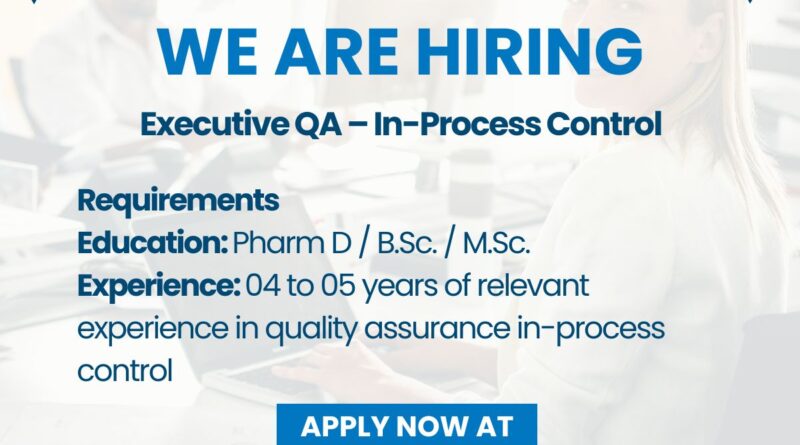 WE ARE HIRING

Executive QA – In-Process Control

Requirements
Education: Pharm D / B.Sc. / M.Sc.
Experience: 04 to 05 years of relevant experience in quality assurance in-process control

APPLY NOW AT